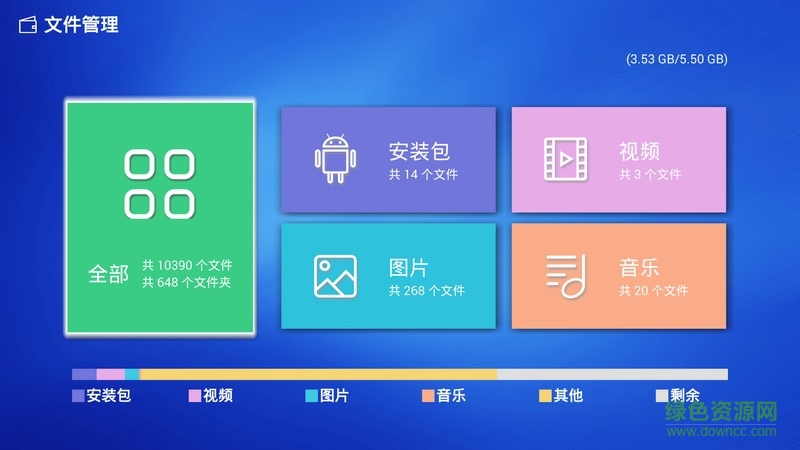 文件管理

(3.53 GB/5.50 GB)

全部 共 10390 个文件 共 648 个文件夹

安装包
共 14 个文件

视频
共 3 个文件

图片
共 268 个文件

音乐
共 20 个文件

安装包 视频 图片 音乐 其他 剩余

绿色资源网
www.downcc.com